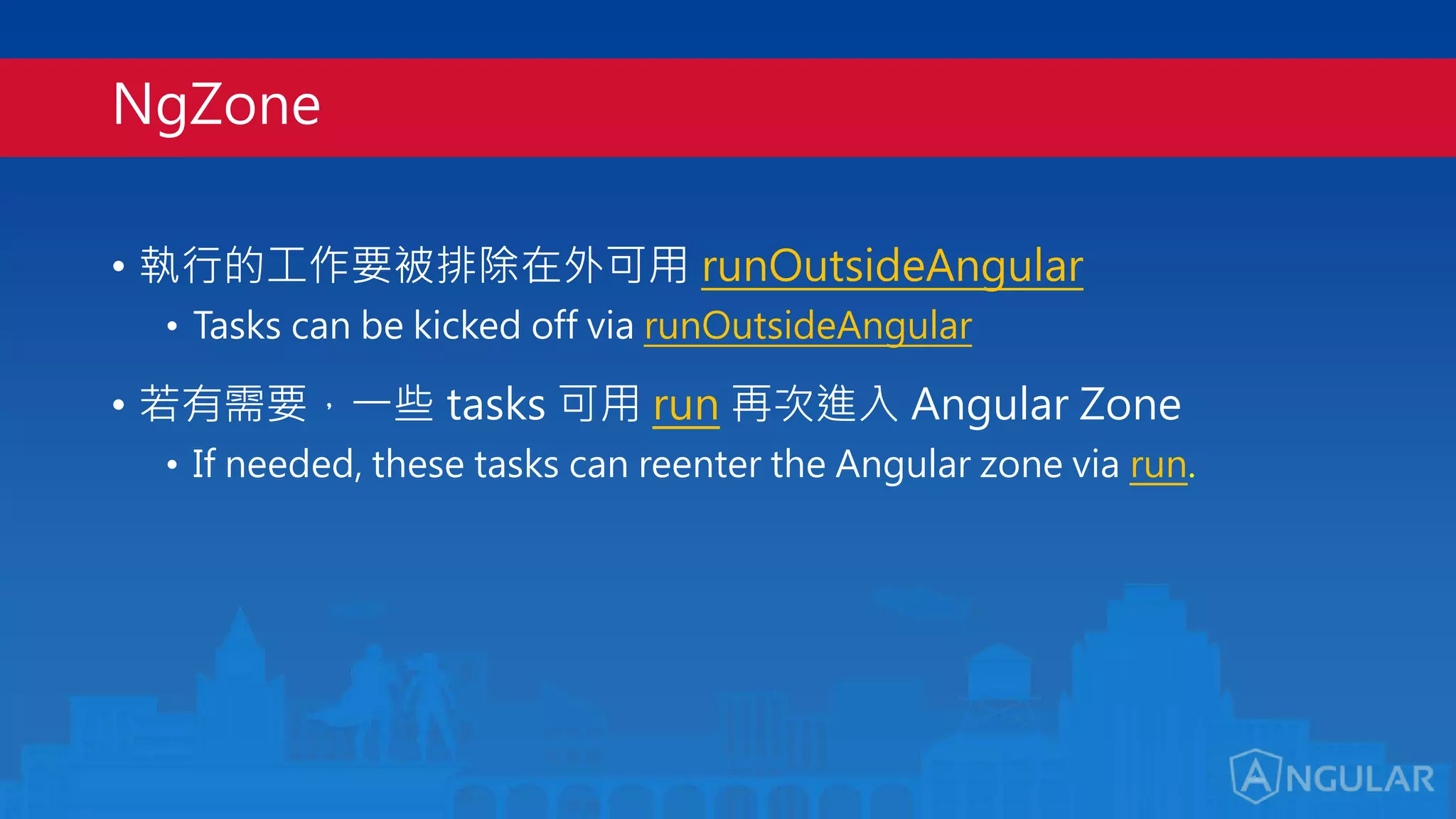 NgZone

• 執行的工作要被排除在外可用 runOutsideAngular
  • Tasks can be kicked off via runOutsideAngular

• 若有需要，一些 tasks 可用 run 再次進入 Angular Zone
  • If needed, these tasks can reenter the Angular zone via run.

ANGULAR